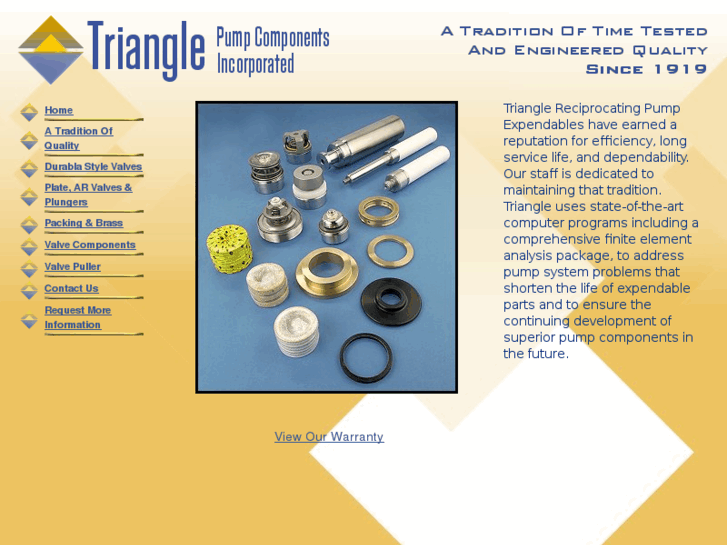 Triangle Pump Components Incorporated

A Tradition Of Time Tested And Engineered Quality Since 1919

Home

A Tradition Of Quality

Durabla Style Valves

Plate, AR Valves & Plungers

Packing & Brass

Valve Components

Valve Puller

Contact Us

Request More Information

Triangle Reciprocating Pump Expendables have earned a reputation for efficiency, long service life, and dependability. Our staff is dedicated to maintaining that tradition. Triangle uses state-of-the-art computer programs including a comprehensive finite element analysis package, to address pump system problems that shorten the life of expendable parts and to ensure the continuing development of superior pump components in the future.

View Our Warranty